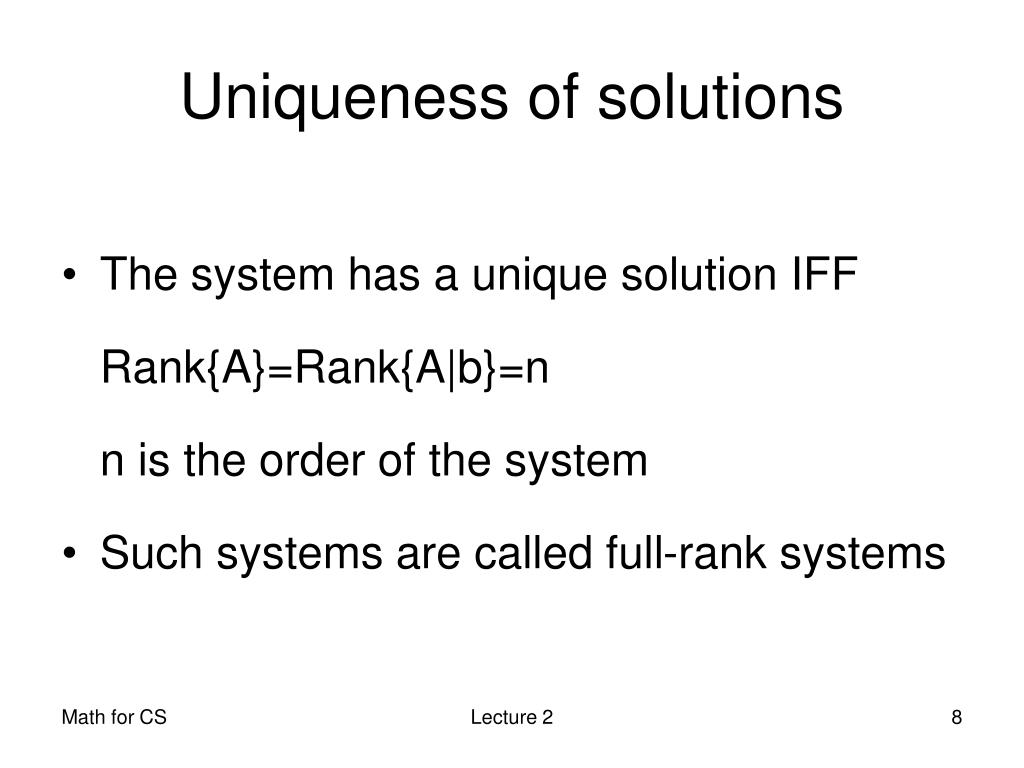 Uniqueness of solutions

• The system has a unique solution IFF

Rank{A}=Rank{A|b}=n

n is the order of the system

• Such systems are called full-rank systems

Math for CS

Lecture 2

8